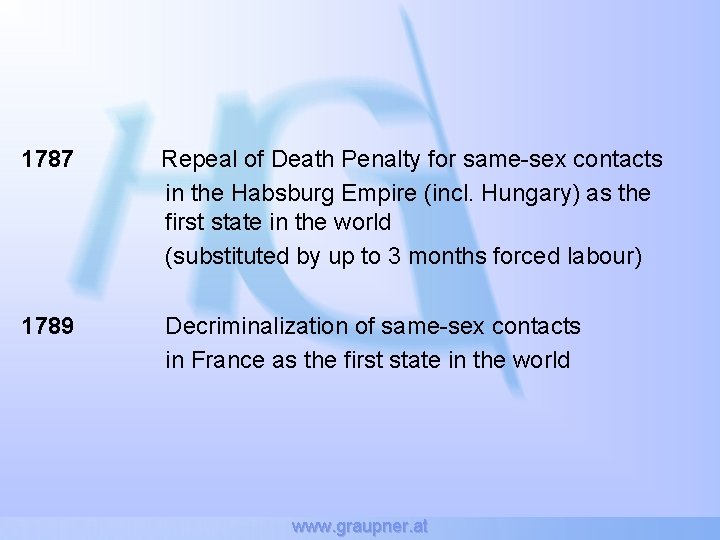 1787 Repeal of Death Penalty for same-sex contacts in the Habsburg Empire (incl. Hungary) as the first state in the world

(substituted by up to 3 months forced labour)

1789 Decriminalization of same-sex contacts

in France as the first state in the world

www.graupner.at